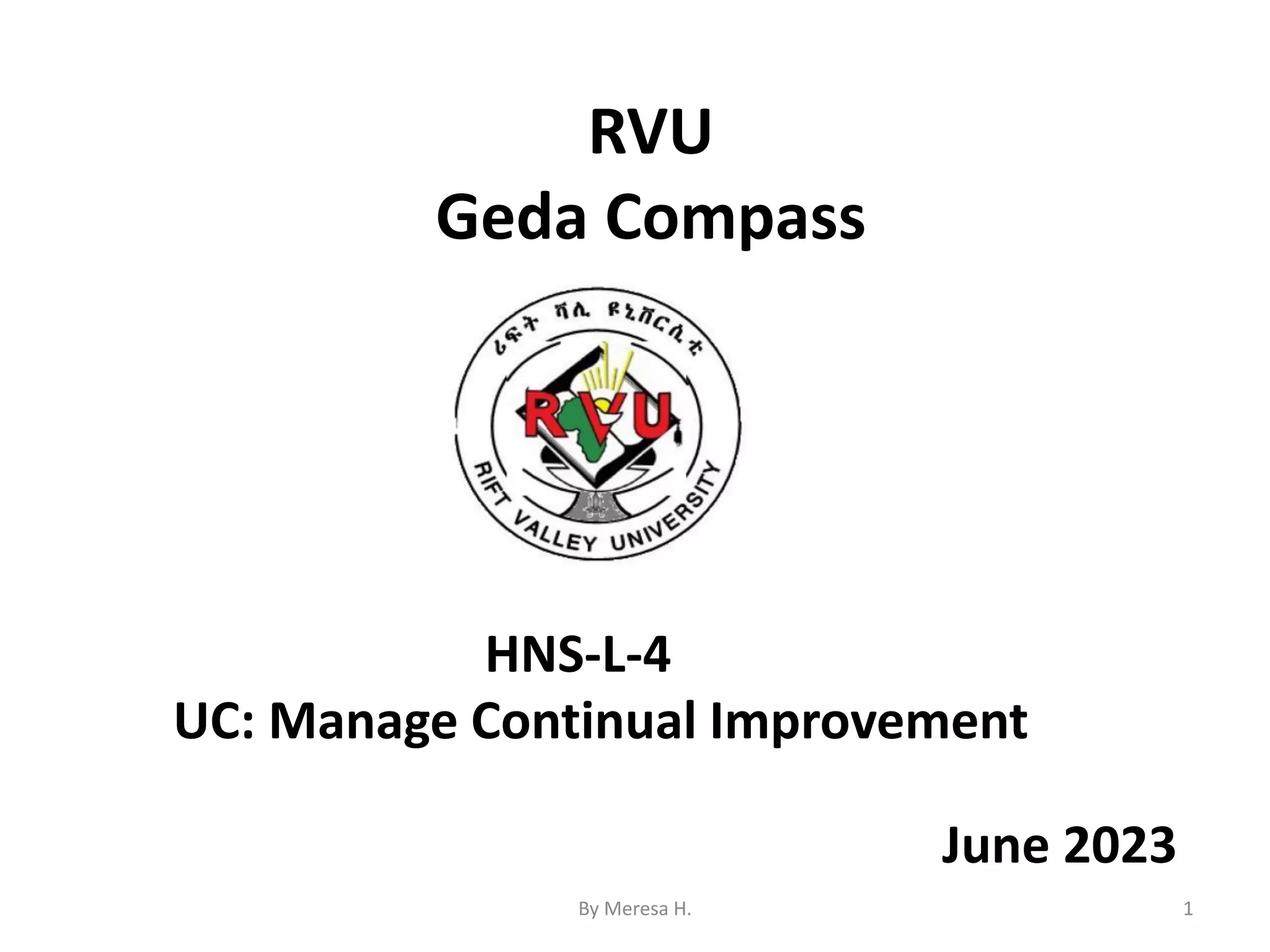 RVU
Geda Compass

ሪፍት ቫሊ ዩኒቨርሲቲ

RVU

RIFT VALLEY UNIVERSITY

HNS-L-4
UC: Manage Continual Improvement

June 2023

By Meresa H.

1